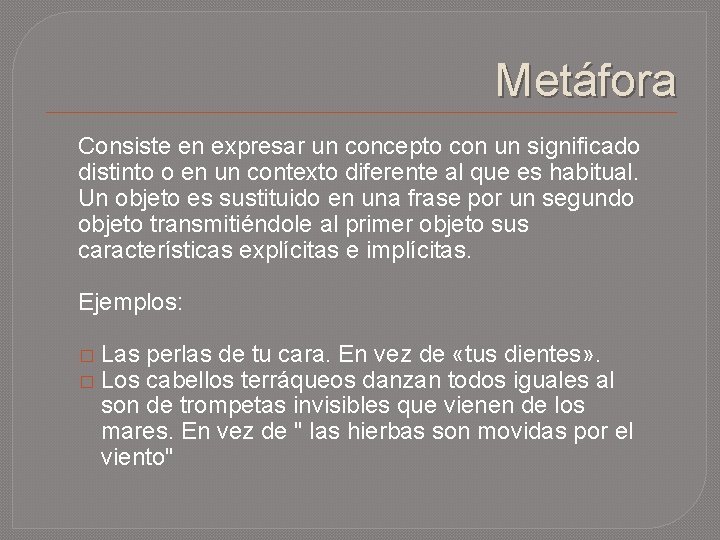 Metáfora

Consiste en expresar un concepto con un significado distinto o en un contexto diferente al que es habitual. Un objeto es sustituido en una frase por un segundo objeto transmitiéndole al primer objeto sus características explícitas e implícitas.

Ejemplos:

□ Las perlas de tu cara. En vez de «tus dientes».
□ Los cabellos terráqueos danzan todos iguales al son de trompetas invisibles que vienen de los mares. En vez de " las hierbas son movidas por el viento"